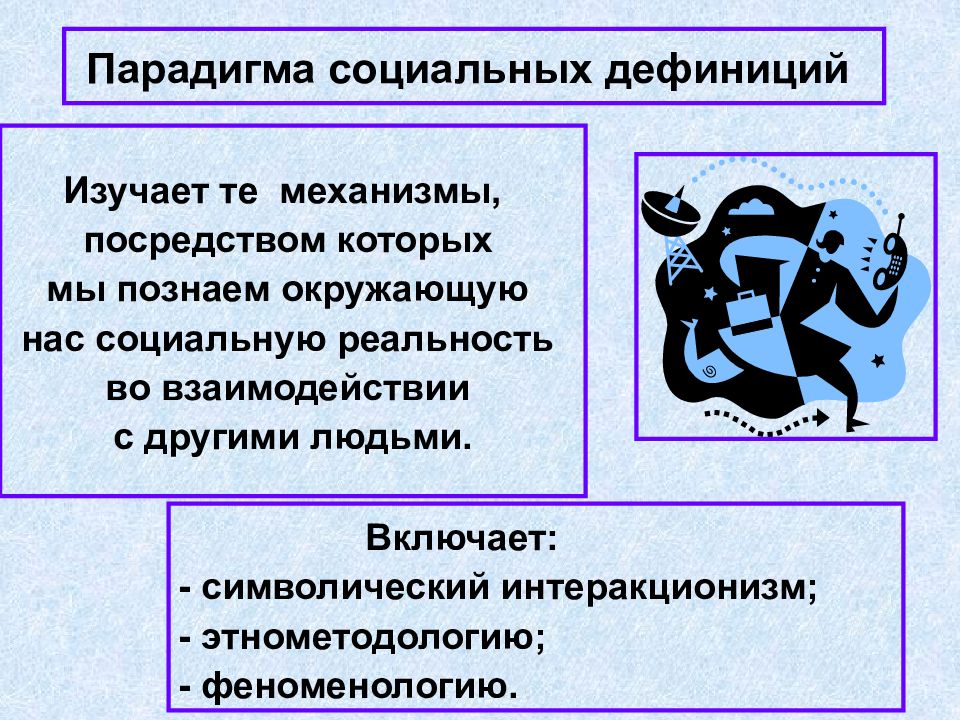 Парадигма социальных дефиниций

Изучает те механизмы, посредством которых мы познаем окружающую нас социальную реальность во взаимодействии с другими людьми.

Включает:
- символический интеракционизм;
- этнометодологию;
- феноменологию.